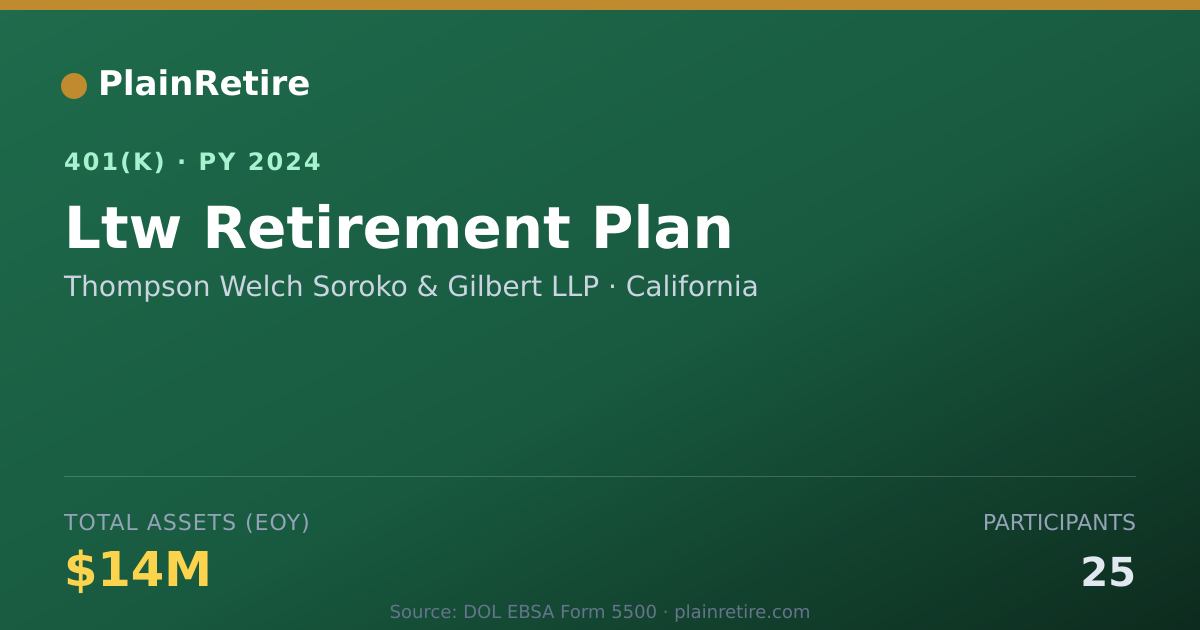 PlainRetire

401(K) · PY 2024

Ltw Retirement Plan

Thompson Welch Soroko & Gilbert LLP · California

TOTAL ASSETS (EOY)

$14M

PARTICIPANTS

25

Source: DOL EBSA Form 5500 · plainretire.com